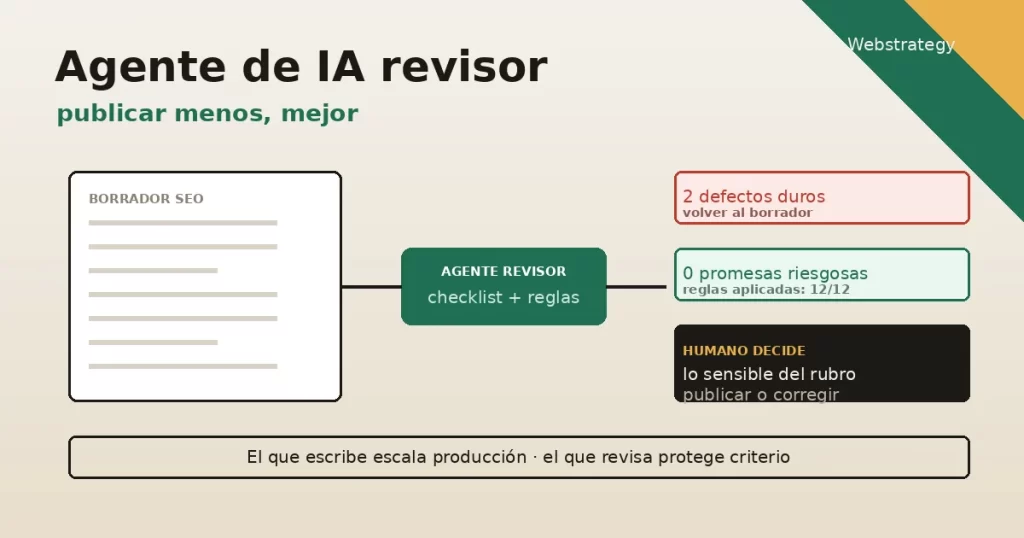 Webstrategy

Agente de IA revisor

publicar menos, mejor

BORRADOR SEO

AGENTE REVISOR
checklist + reglas

2 defectos duros
volver al borrador

0 promesas riesgosas
reglas aplicadas: 12/12

HUMANO DECIDE
lo sensible del rubro
publicar o corregir

El que escribe escala producción · el que revisa protege criterio